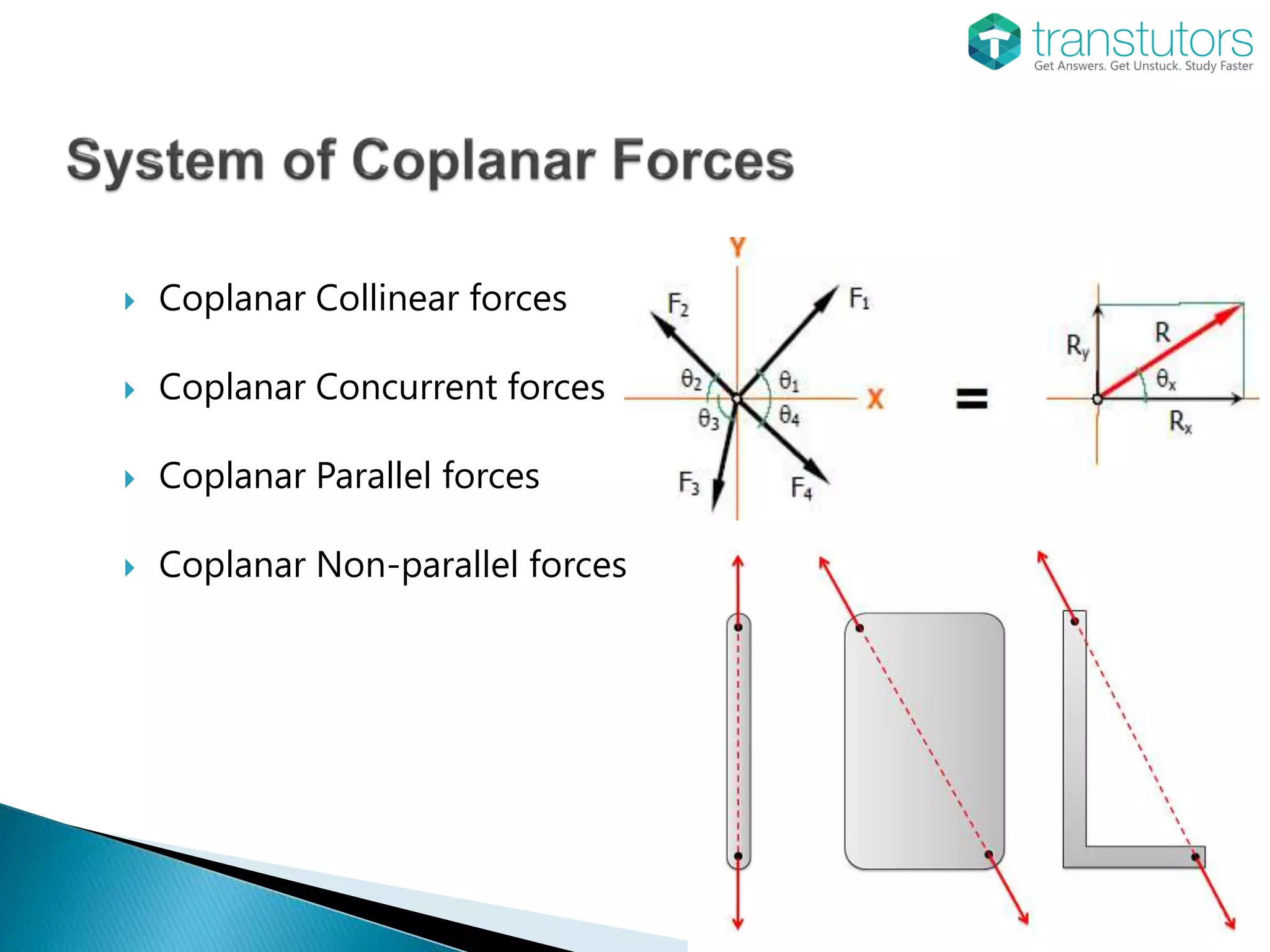 transtutors
Get Answers. Get Unstuck. Study Faster

System of Coplanar Forces

Coplanar Collinear forces

Coplanar Concurrent forces

Coplanar Parallel forces

Coplanar Non-parallel forces

Y
$F_2$
$F_1$
$\theta_2$
$\theta_1$
X
$\theta_3$
$\theta_4$
$F_3$
$F_4$
=
$R_y$
R
$\theta_x$
$R_x$